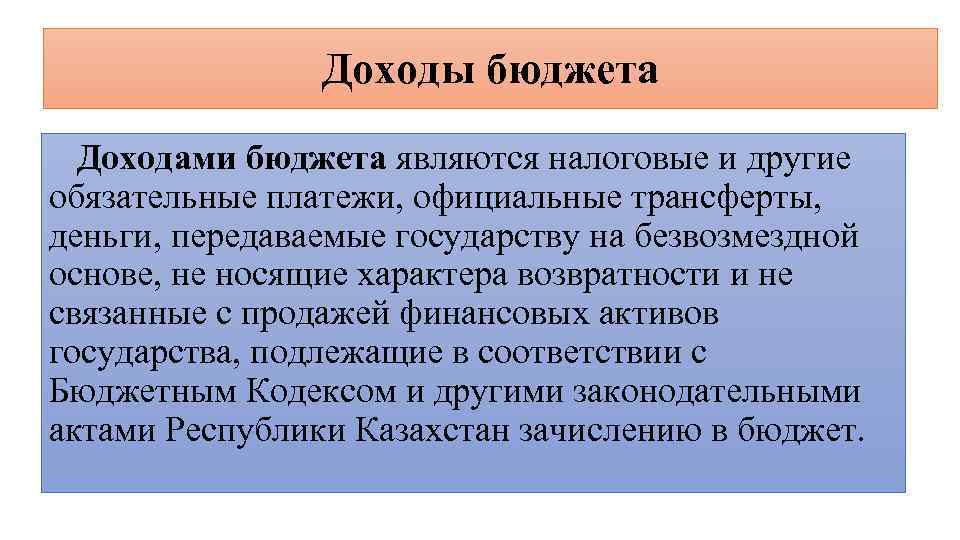 Доходы бюджета

Доходами бюджета являются налоговые и другие обязательные платежи, официальные трансферты, деньги, передаваемые государству на безвозмездной основе, не носящие характера возвратности и не связанные с продажей финансовых активов государства, подлежащие в соответствии с Бюджетным Кодексом и другими законодательными актами Республики Казахстан зачислению в бюджет.